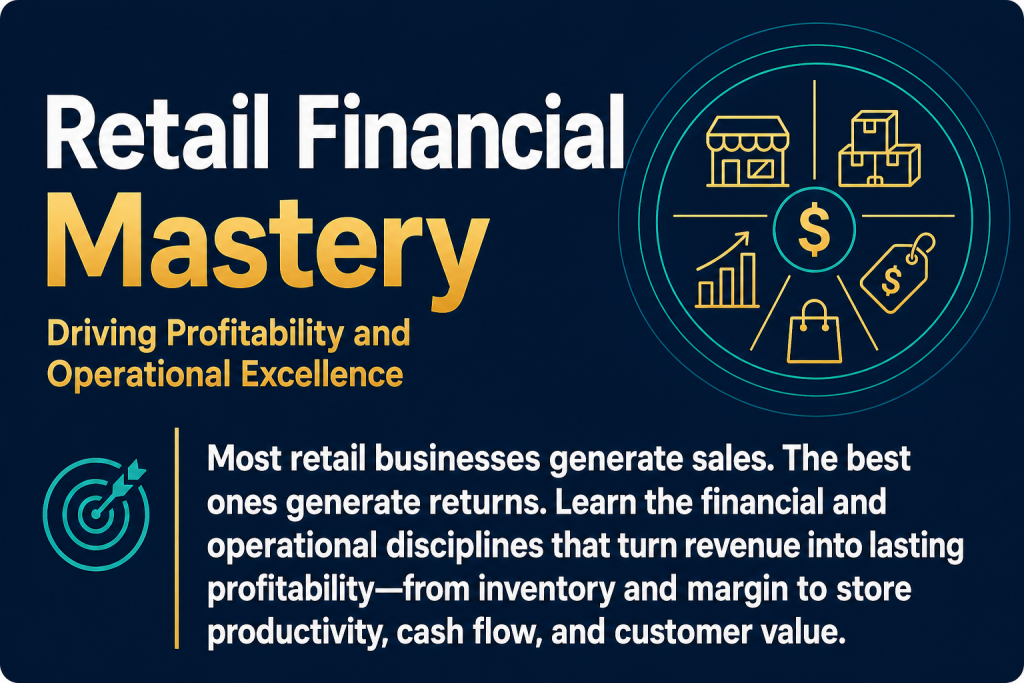 Retail Financial Mastery

Driving Profitability and Operational Excellence

$

$

Most retail businesses generate sales. The best ones generate returns. Learn the financial and operational disciplines that turn revenue into lasting profitability—from inventory and margin to store productivity, cash flow, and customer value.